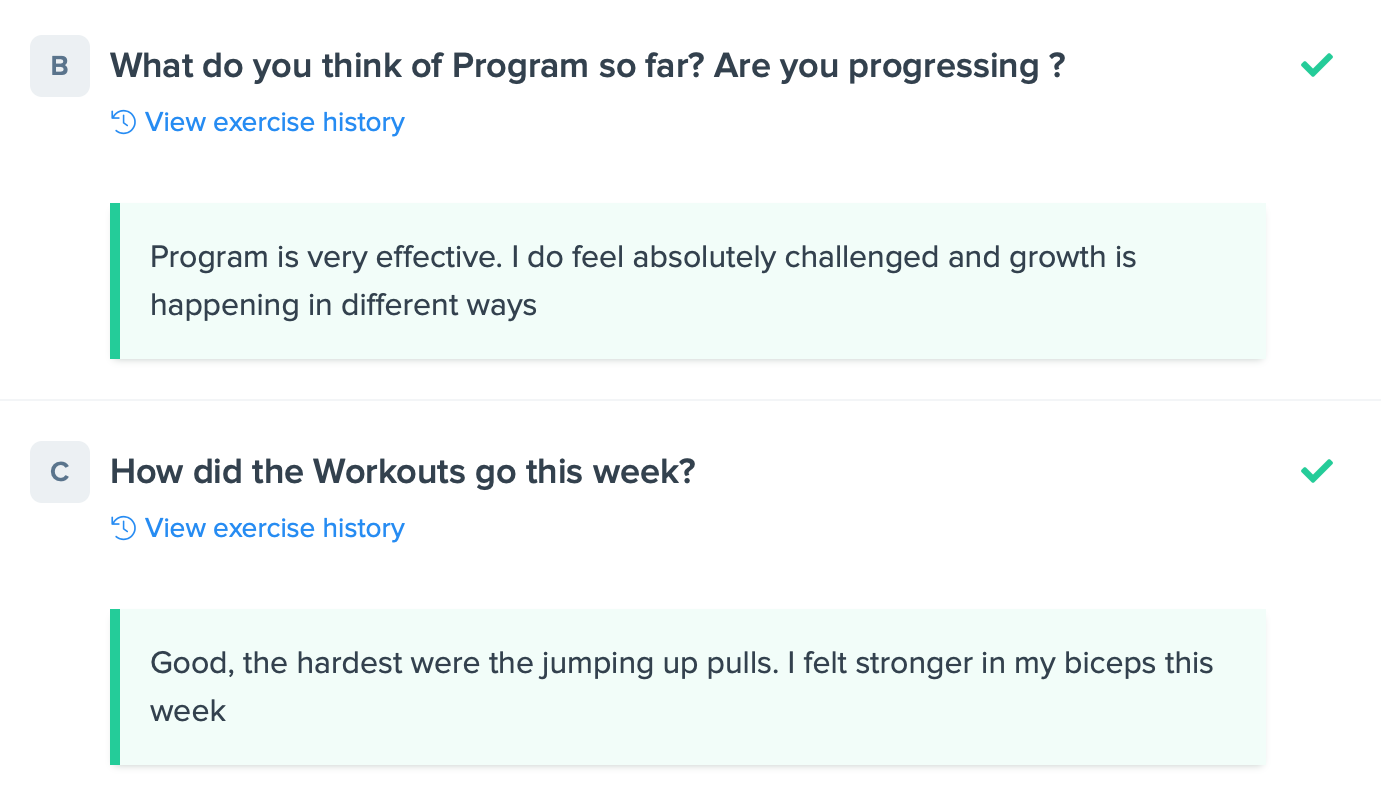 B What do you think of Program so far? Are you progressing ?

View exercise history

Program is very effective. I do feel absolutely challenged and growth is happening in different ways

C How did the Workouts go this week?

View exercise history

Good, the hardest were the jumping up pulls. I felt stronger in my biceps this week